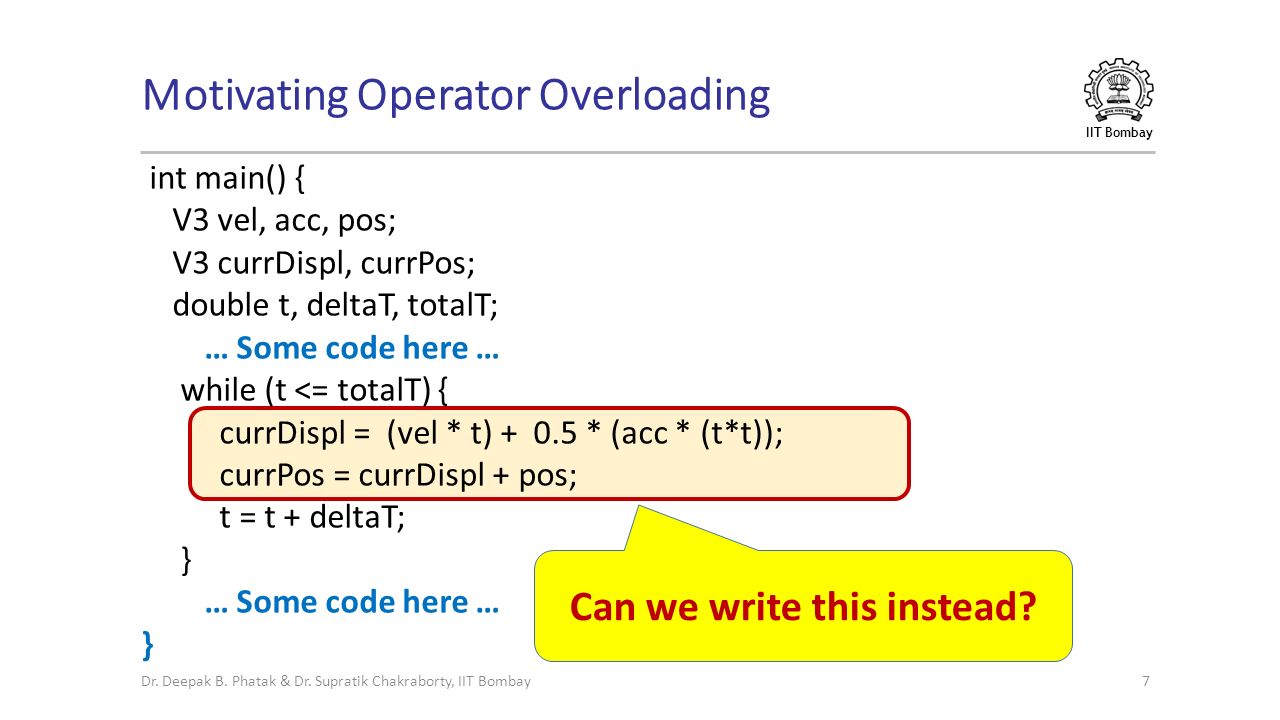 Motivating Operator Overloading

IIT Bombay

int main() {
V3 vel, acc, pos;
V3 currDispl, currPos;
double t, deltaT, totalT;
… Some code here …
while (t <= totalT) {
currDispl = (vel * t) + 0.5 * (acc * (t*t));
currPos = currDispl + pos;
t = t + deltaT;
}
… Some code here …
}

Can we write this instead?

Dr. Deepak B. Phatak & Dr. Supratik Chakraborty, IIT Bombay

7